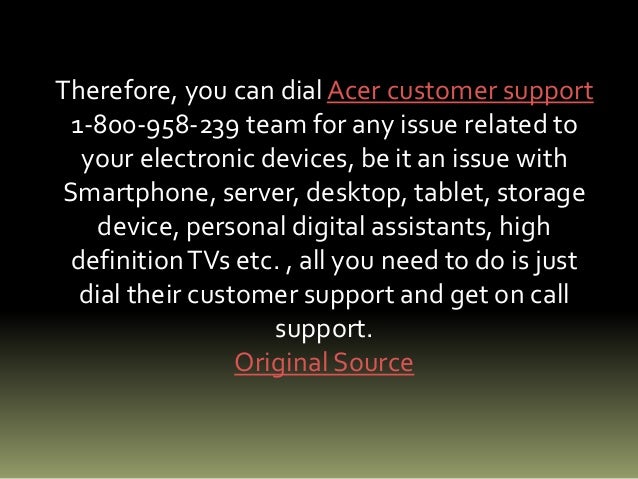 Therefore, you can dial Acer customer support 1-800-958-239 team for any issue related to your electronic devices, be it an issue with Smartphone, server, desktop, tablet, storage device, personal digital assistants, high definition TVs etc. , all you need to do is just dial their customer support and get on call support.
Original Source